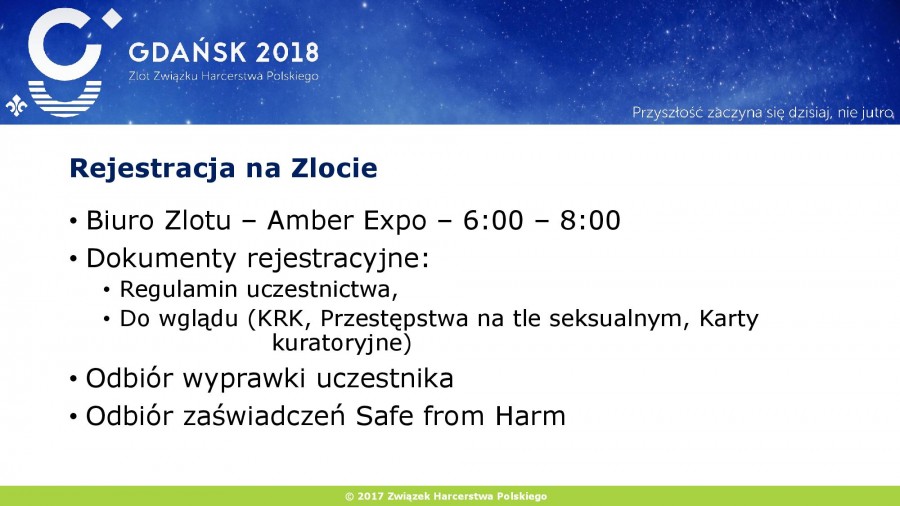 GDAŃSK 2018
Zlot Związku Harcerstwa Polskiego

Przyszłość zaczyna się dzisiaj, nie jutro

Rejestracja na Zlocie

• Biuro Zlotu – Amber Expo – 6:00 – 8:00
• Dokumenty rejestracyjne:
  • Regulamin uczestnictwa,
  • Do wglądu (KRK, Przestępstwa na tle seksualnym, Karty kuratoryjne)
• Odbiór wyprawki uczestnika
• Odbiór zaświadczeń Safe from Harm

© 2017 Związek Harcerstwa Polskiego